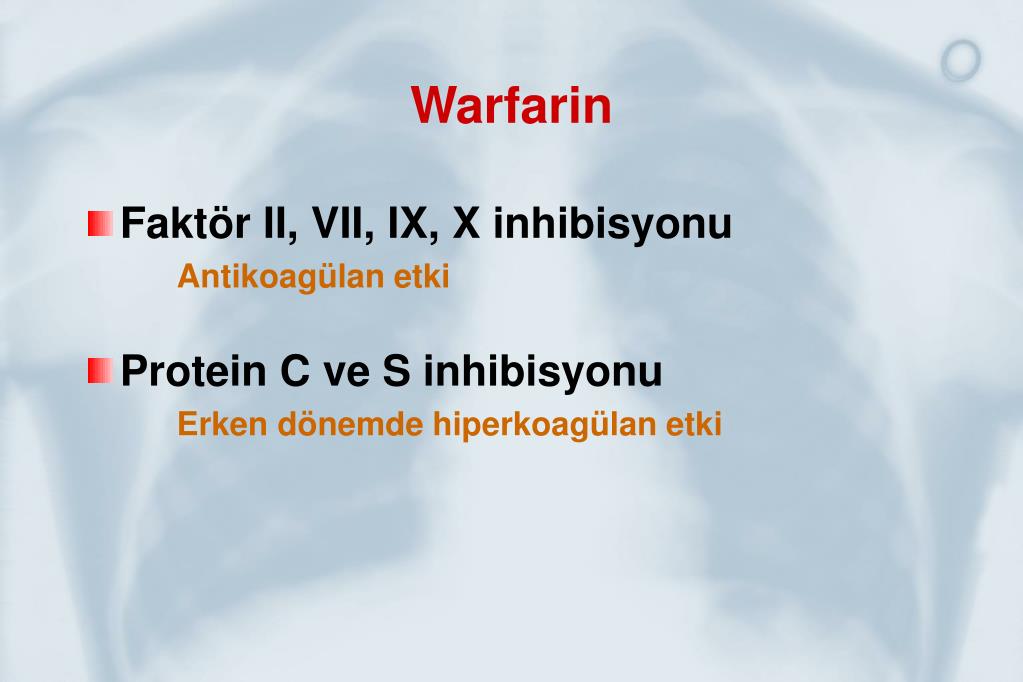 Warfarin

Faktör II, VII, IX, X inhibisyonu
Antikoagülan etki

Protein C ve S inhibisyonu
Erken dönemde hiperkoagülan etki